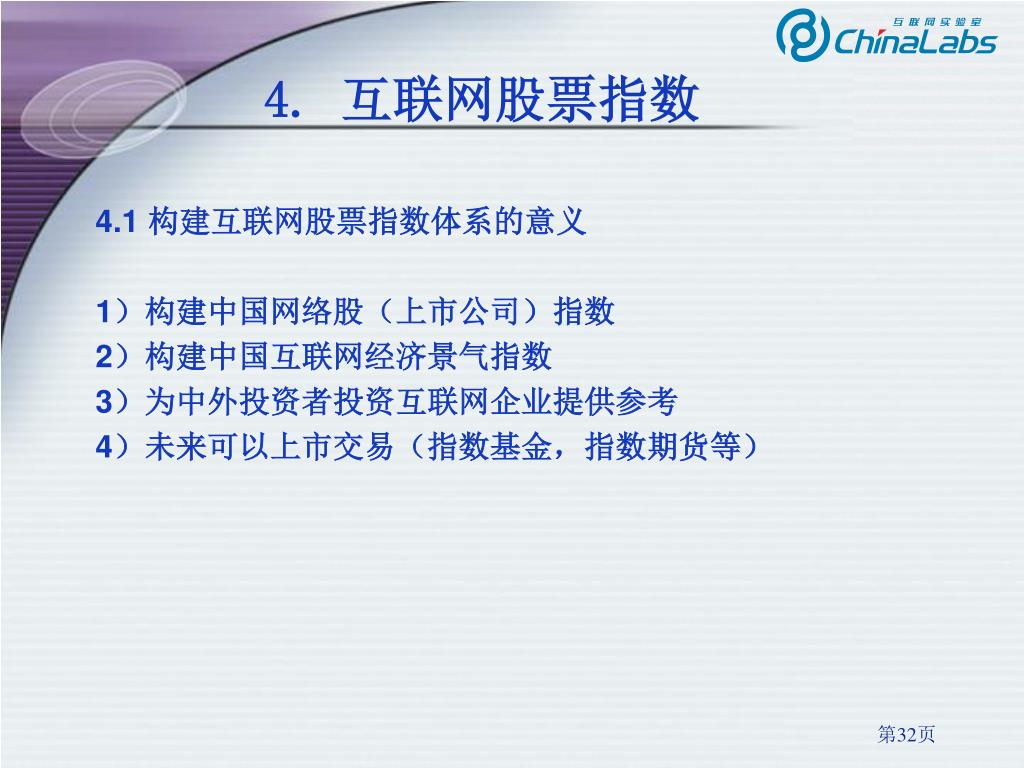 互联网实验室 ChinaLabs

4. 互联网股票指数

4.1 构建互联网股票指数体系的意义

1）构建中国网络股（上市公司）指数
2）构建中国互联网经济景气指数
3）为中外投资者投资互联网企业提供参考
4）未来可以上市交易（指数基金，指数期货等）

第32页